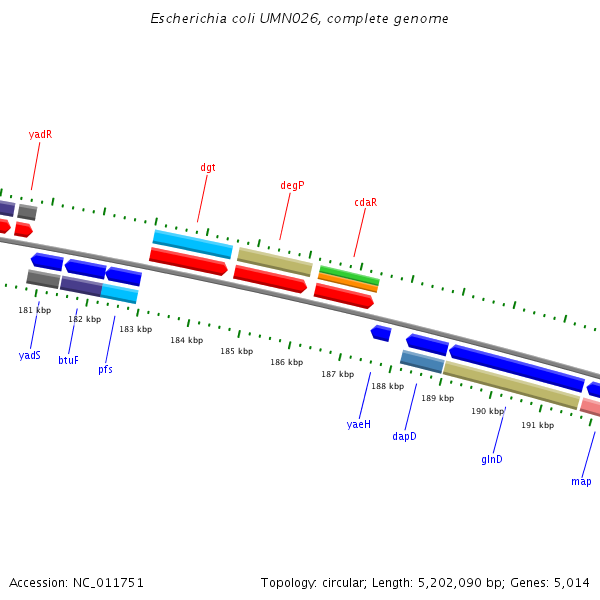 Escherichia coli UMN026, complete genome

yadR

dgt

degP

cdaR

181 kbp
182 kbp
183 kbp
184 kbp
185 kbp
186 kbp
187 kbp
188 kbp
189 kbp
190 kbp
191 kbp

yadS

btuF

pfs

yaeH

dapD

glnD

map

Accession: NC_011751

Topology: circular; Length: 5,202,090 bp; Genes: 5,014